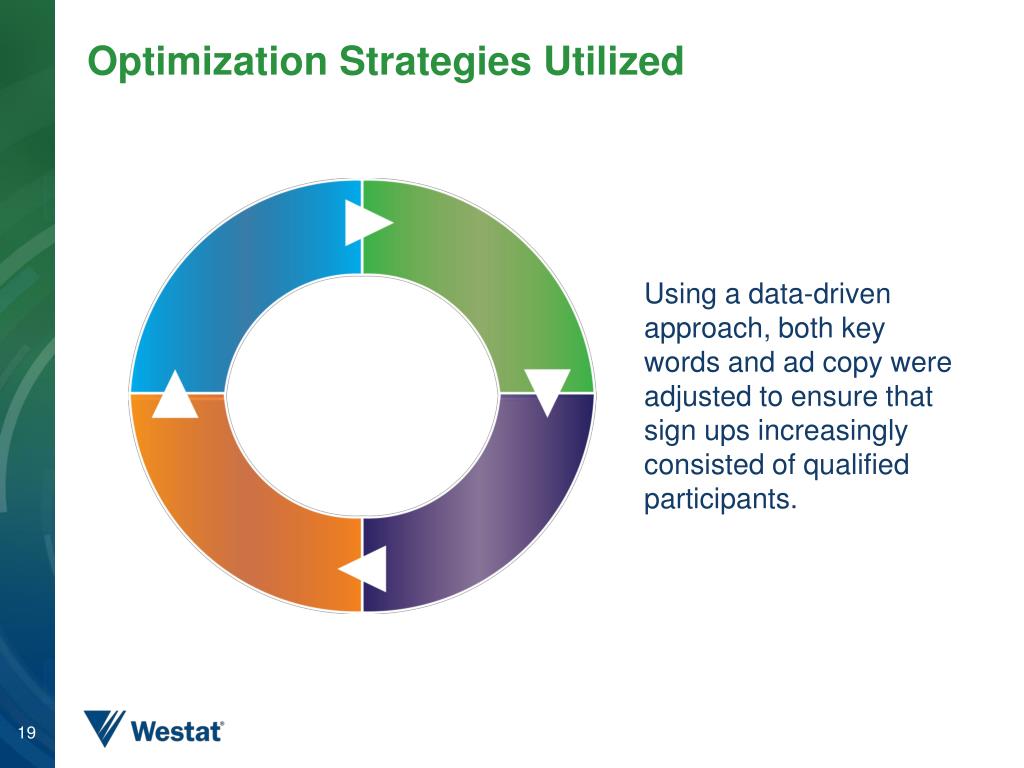 Optimization Strategies Utilized

Using a data-driven approach, both key words and ad copy were adjusted to ensure that sign ups increasingly consisted of qualified participants.

19

Westat®